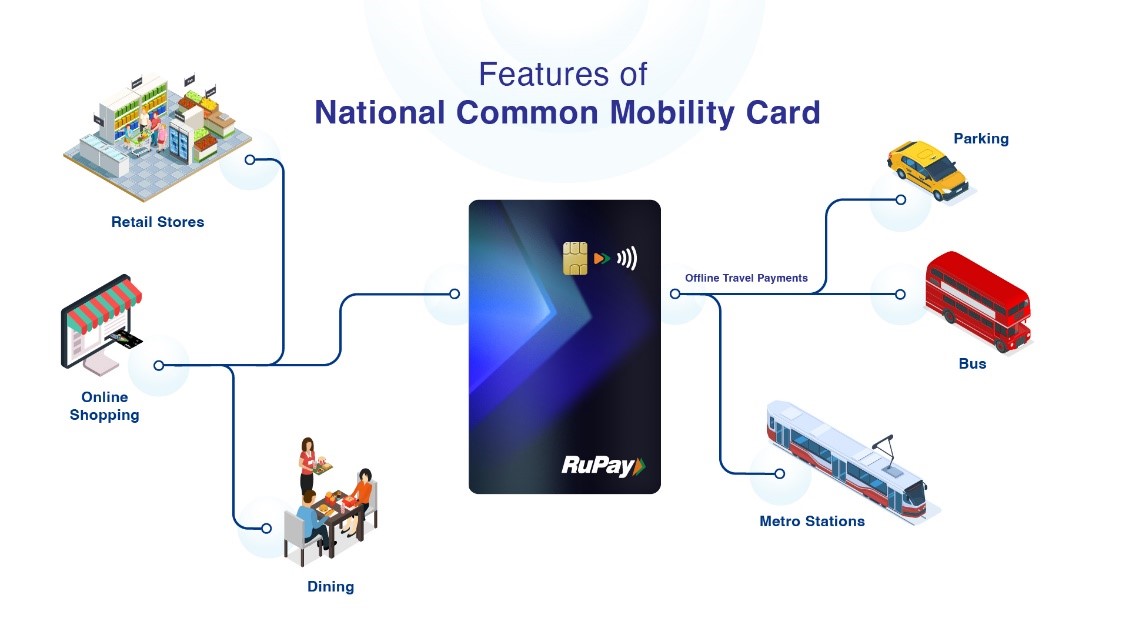 Features of
National Common Mobility Card

Retail Stores

Online Shopping

Dining

RuPay

Offline Travel Payments

Parking

Bus

Metro Stations